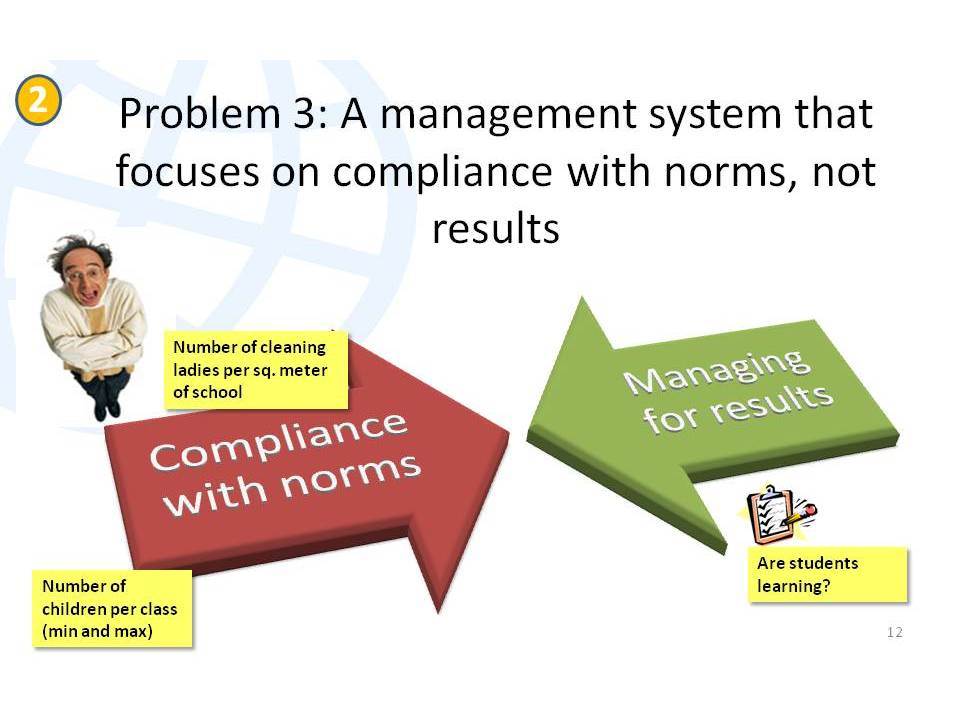 2

Problem 3: A management system that focuses on compliance with norms, not results

Number of cleaning ladies per sq. meter of school

Compliance with norms

Managing for results

Number of children per class (min and max)

Are students learning?

12